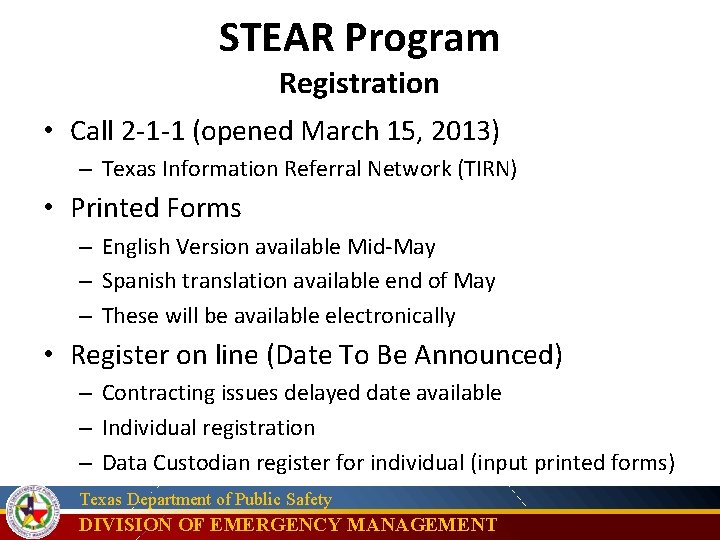 STEAR Program
Registration

• Call 2-1-1 (opened March 15, 2013)
– Texas Information Referral Network (TIRN)
• Printed Forms
– English Version available Mid-May
– Spanish translation available end of May
– These will be available electronically
• Register on line (Date To Be Announced)
– Contracting issues delayed date available
– Individual registration
– Data Custodian register for individual (input printed forms)

Texas Department of Public Safety
DIVISION OF EMERGENCY MANAGEMENT